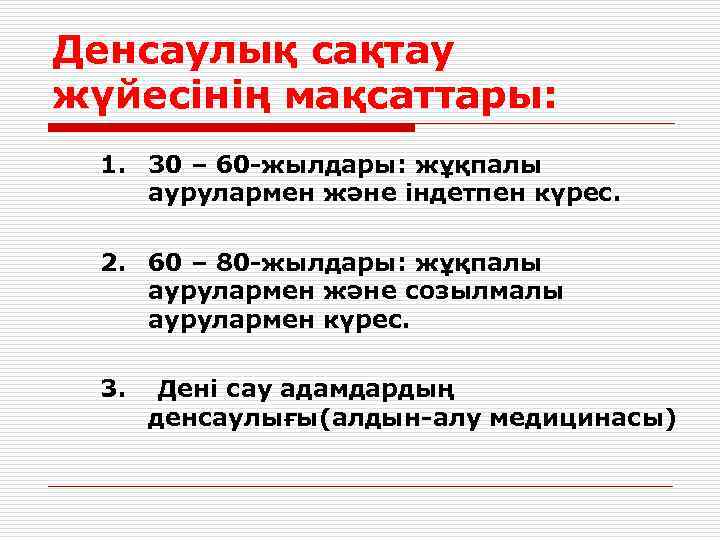 Денсаулық сақтау жүйесінің мақсаттары:

1. 30 – 60-жылдары: жұқпалы аурулармен және індетпен күрес.

2. 60 – 80-жылдары: жұқпалы аурулармен және созылмалы аурулармен күрес.

3. Дені сау адамдардың денсаулығы(алдын-алу медицинасы)